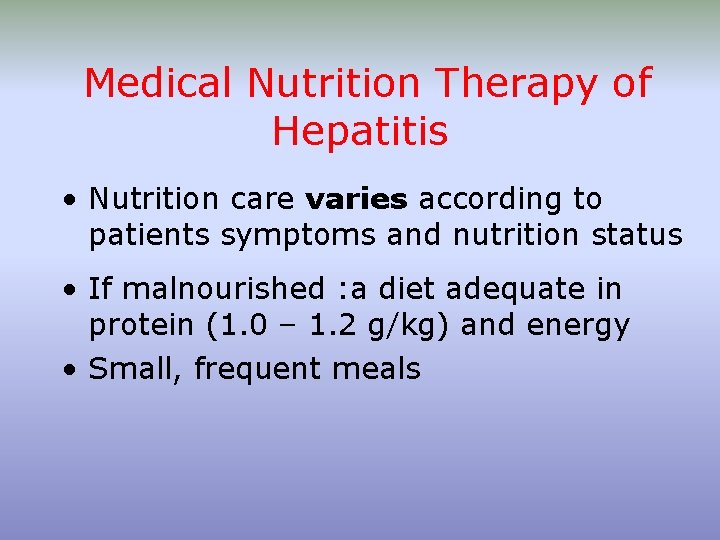 Medical Nutrition Therapy of Hepatitis

• Nutrition care varies according to patients symptoms and nutrition status

• If malnourished :a diet adequate in protein (1.0 – 1.2 g/kg) and energy

• Small, frequent meals